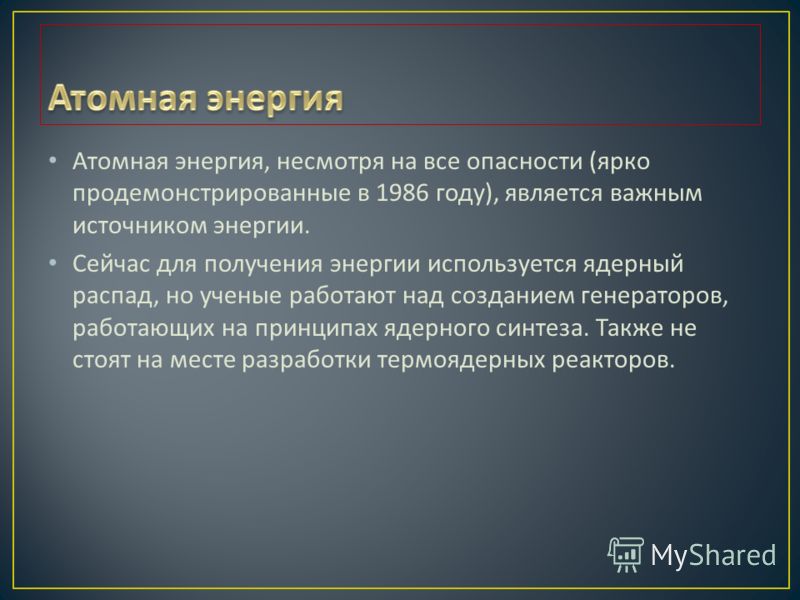 Атомная энергия

• Атомная энергия, несмотря на все опасности (ярко продемонстрированные в 1986 году), является важным источником энергии.

• Сейчас для получения энергии используется ядерный распад, но ученые работают над созданием генераторов, работающих на принципах ядерного синтеза. Также не стоят на месте разработки термоядерных реакторов.

MyShared